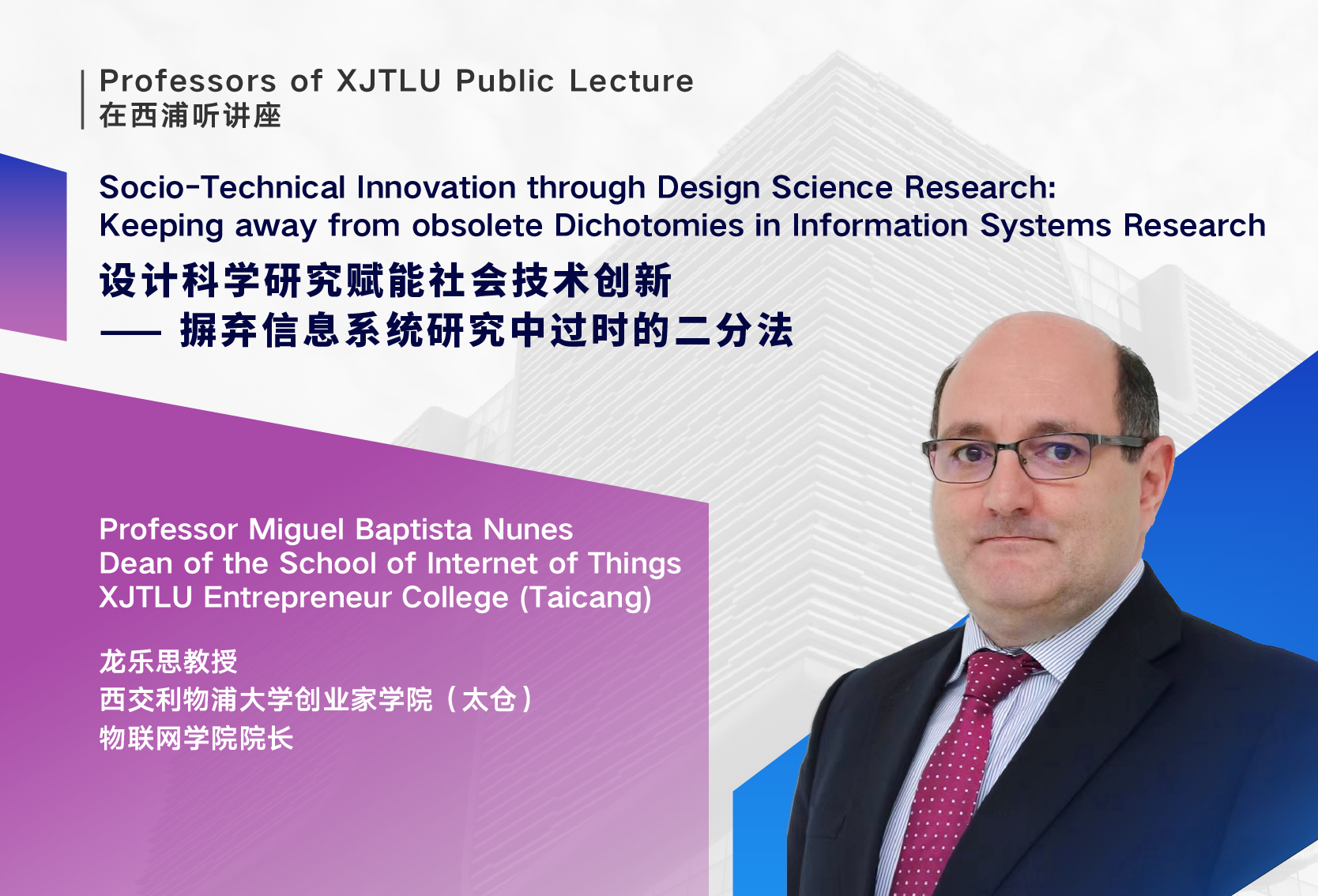 Professors of XJTLU Public Lecture
在西浦听讲座

Socio-Technical Innovation through Design Science Research:
Keeping away from obsolete Dichotomies in Information Systems Research

设计科学研究赋能社会技术创新
—— 摒弃信息系统研究中过时的二分法

Professor Miguel Baptista Nunes
Dean of the School of Internet of Things
XJTLU Entrepreneur College (Taicang)

龙乐思教授
西交利物浦大学创业家学院（太仓）
物联网学院院长